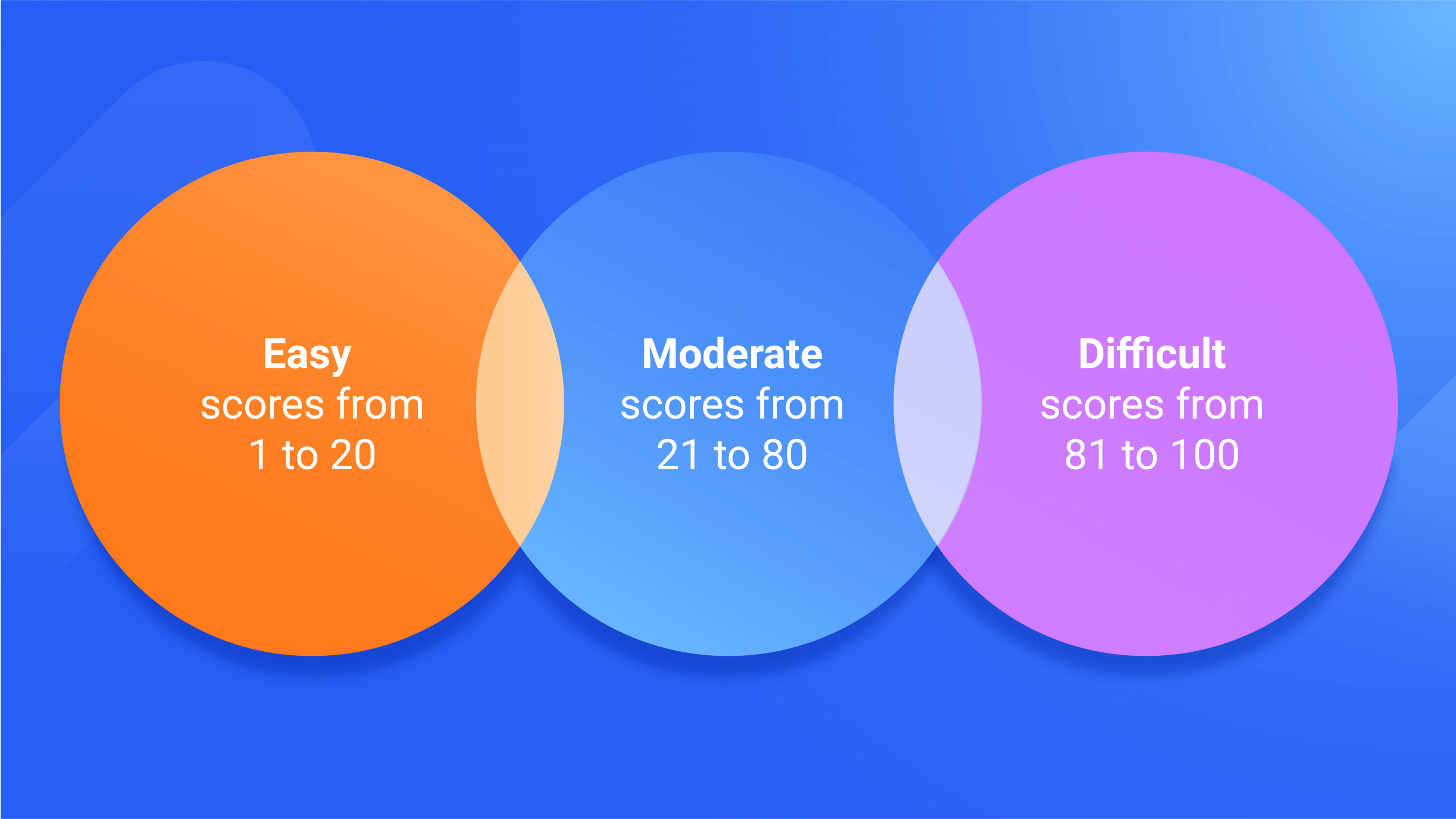 Easy
scores from
1 to 20

Moderate
scores from
21 to 80

Difficult
scores from
81 to 100